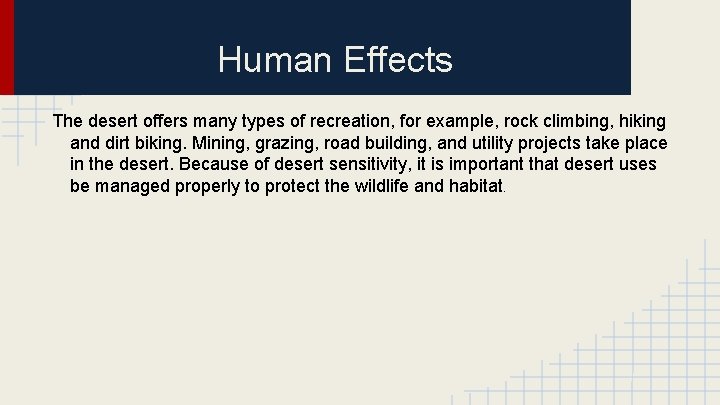 Human Effects

The desert offers many types of recreation, for example, rock climbing, hiking and dirt biking. Mining, grazing, road building, and utility projects take place in the desert. Because of desert sensitivity, it is important that desert uses be managed properly to protect the wildlife and habitat.